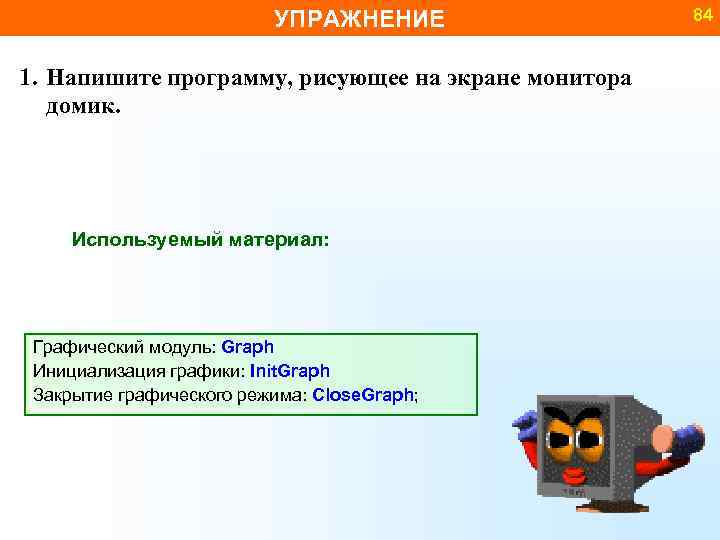 УПРАЖНЕНИЕ

84

1. Напишите программу, рисующее на экране монитора домик.

Используемый материал:

Графический модуль: Graph
Инициализация графики: InitGraph
Закрытие графического режима: CloseGraph;